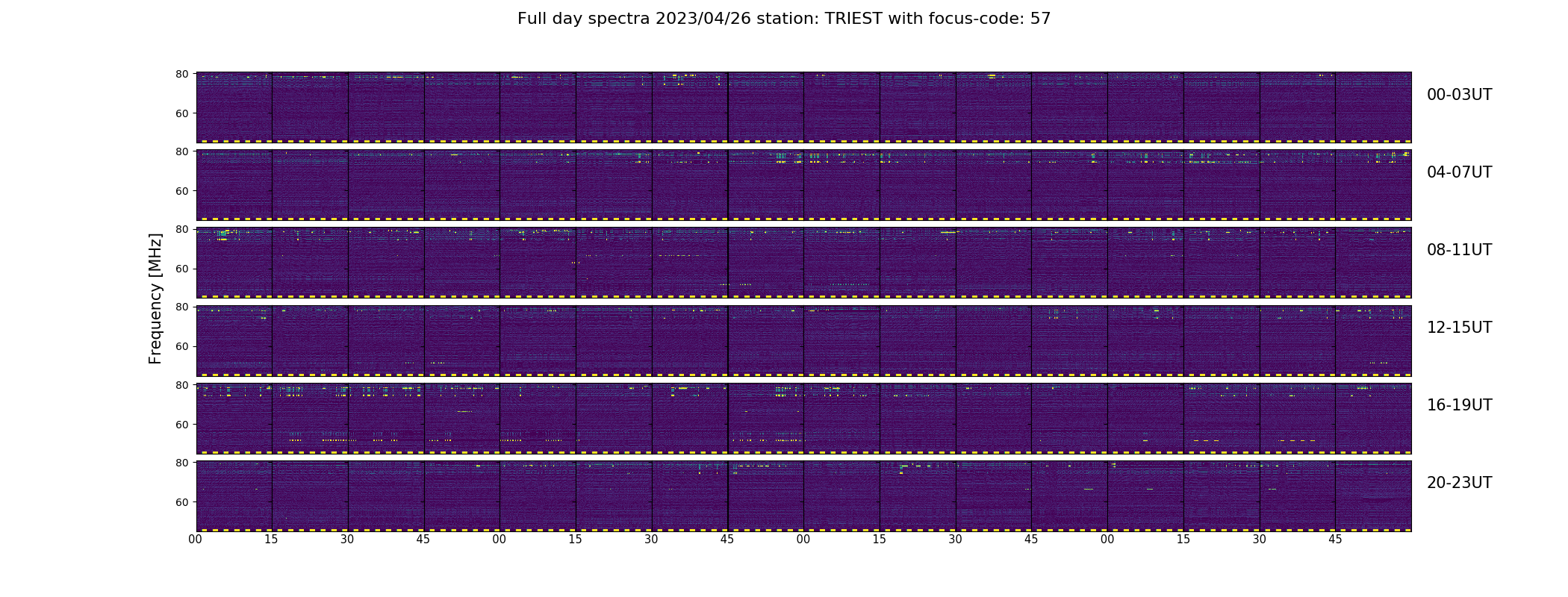 Full day spectra 2023/04/26 station: TRIEST with focus-code: 57

Frequency [MHz]

80
60
00-03UT

80
60
04-07UT

80
60
08-11UT

80
60
12-15UT

80
60
16-19UT

80
60
20-23UT

00 15 30 45 00 15 30 45 00 15 30 45 00 15 30 45